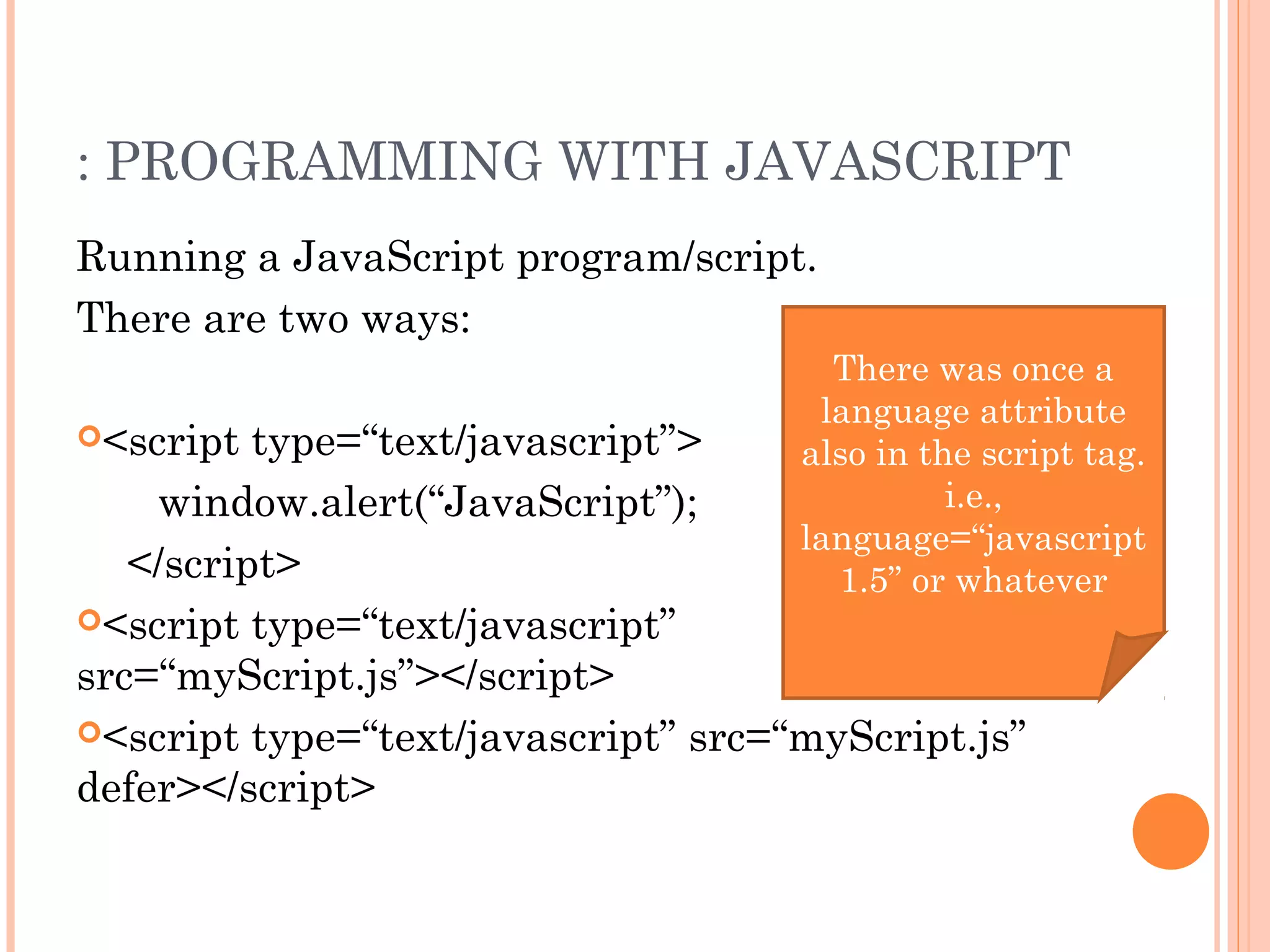 : PROGRAMMING WITH JAVASCRIPT

Running a JavaScript program/script.

There are two ways:

<script type=“text/javascript”>
window.alert(“JavaScript”);
</script>

<script type=“text/javascript” src=“myScript.js”></script>

<script type=“text/javascript” src=“myScript.js” defer></script>

There was once a language attribute also in the script tag. i.e., language=“javascript 1.5” or whatever